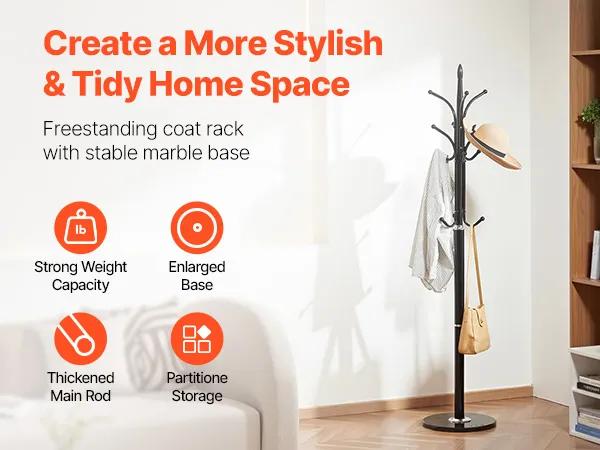 Create a More Stylish & Tidy Home Space

Freestanding coat rack with stable marble base

lb

Strong Weight Capacity

Enlarged Base

Thickened Main Rod

Partitione Storage